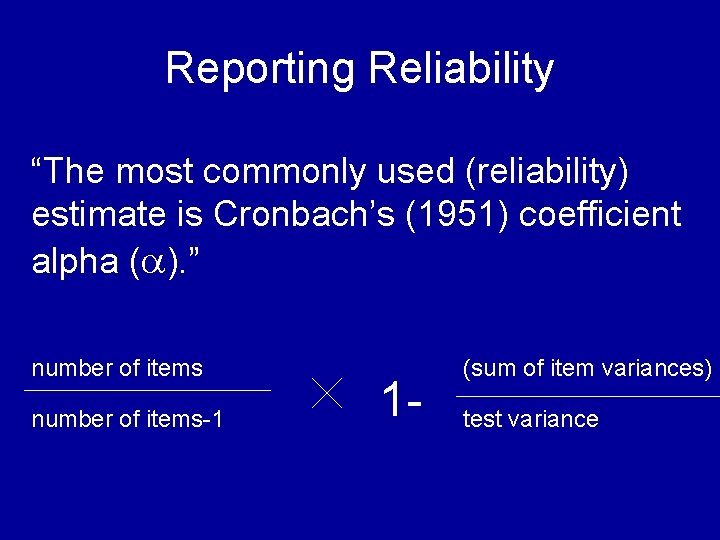 Reporting Reliability

“The most commonly used (reliability) estimate is Cronbach’s (1951) coefficient alpha ($\alpha$).”

$\frac{\text{number of items}}{\text{number of items-1}} \times 1- \frac{\text{(sum of item variances)}}{\text{test variance}}$